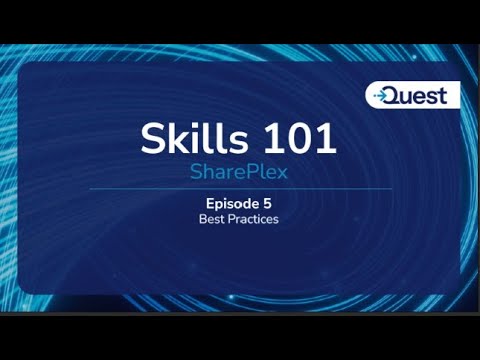 Quest

Skills 101
SharePlex

Episode 5
Best Practices